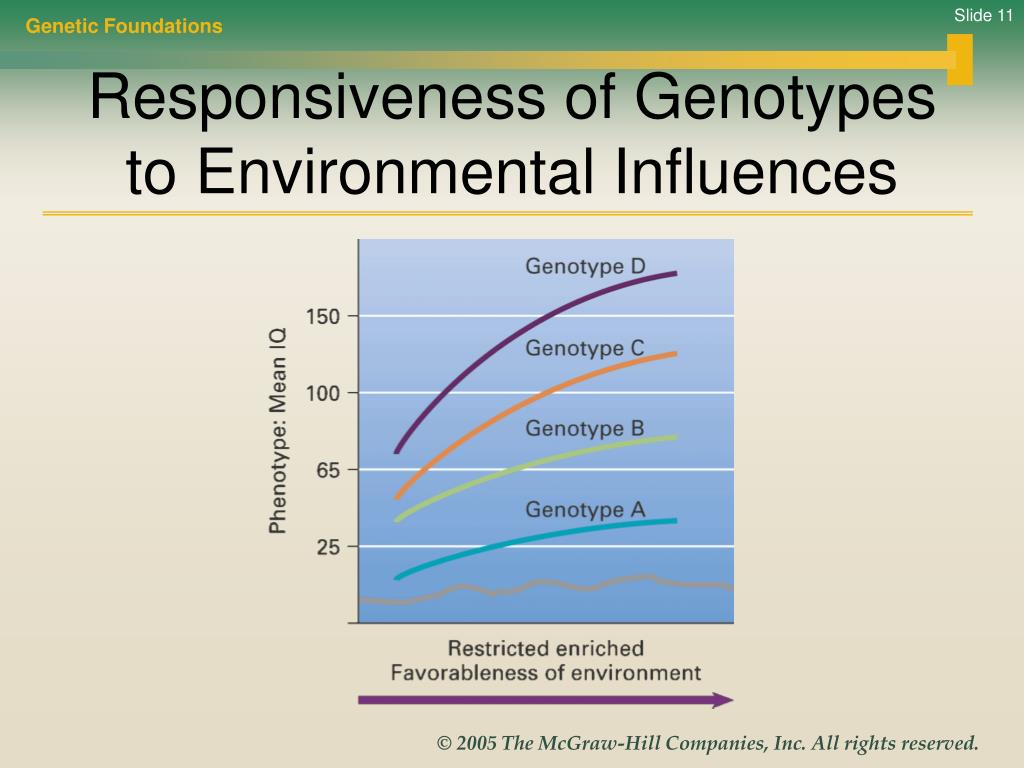 Genetic Foundations

Slide 11

Responsiveness of Genotypes to Environmental Influences

Phenotype: Mean IQ

150

100

65

25

Genotype D

Genotype C

Genotype B

Genotype A

Restricted enriched
Favorableness of environment

© 2005 The McGraw-Hill Companies, Inc. All rights reserved.